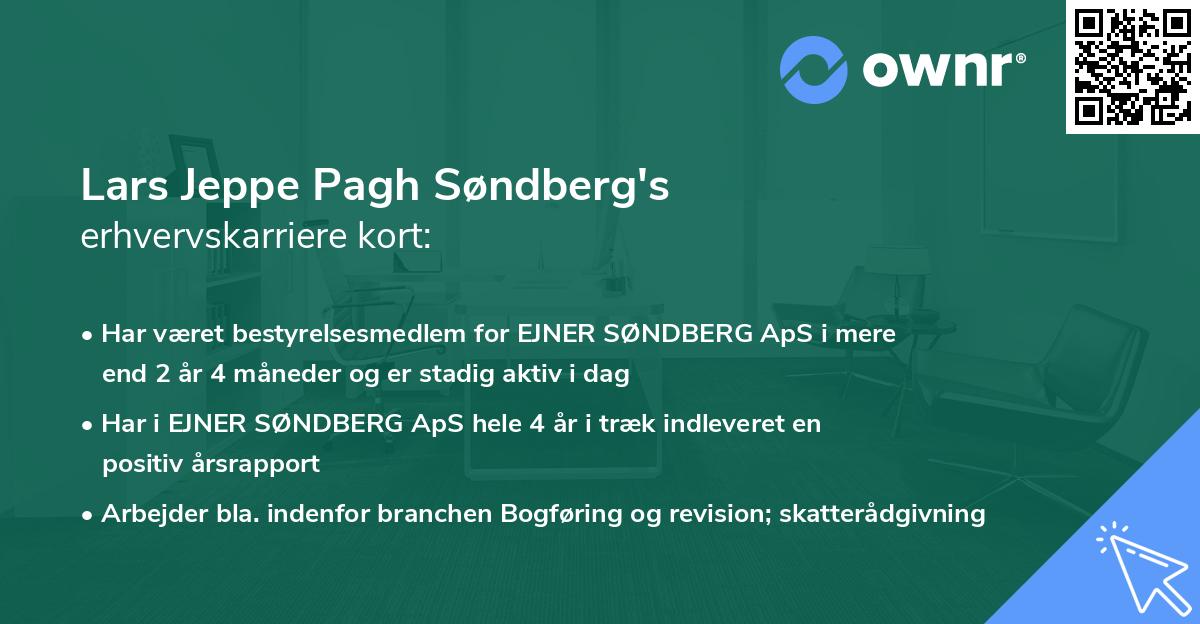 ownr®

Lars Jeppe Pagh Søndberg's erhvervskarriere kort:

• Har været bestyrelsesmedlem for EJNER SØNDBERG ApS i mere end 2 år 4 måneder og er stadig aktiv i dag

• Har i EJNER SØNDBERG ApS hele 4 år i træk indleveret en positiv årsrapport

• Arbejder bla. indenfor branchen Bogføring og revision; skatterådgivning